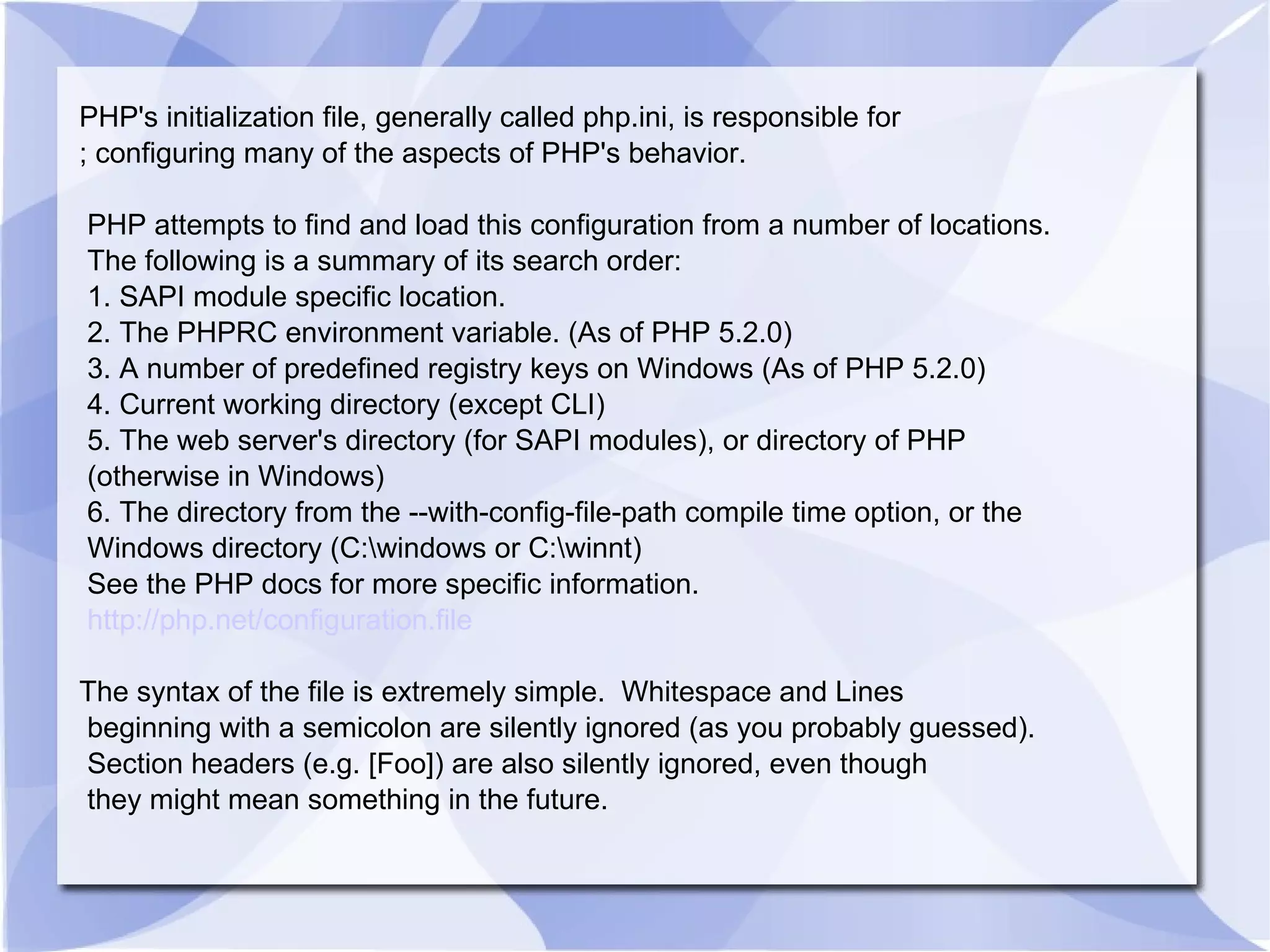 PHP's initialization file, generally called php.ini, is responsible for
; configuring many of the aspects of PHP's behavior.

PHP attempts to find and load this configuration from a number of locations.
The following is a summary of its search order:
1. SAPI module specific location.
2. The PHPRC environment variable. (As of PHP 5.2.0)
3. A number of predefined registry keys on Windows (As of PHP 5.2.0)
4. Current working directory (except CLI)
5. The web server's directory (for SAPI modules), or directory of PHP (otherwise in Windows)
6. The directory from the --with-config-file-path compile time option, or the Windows directory (C:\windows or C:\winnt)
See the PHP docs for more specific information.
http://php.net/configuration.file

The syntax of the file is extremely simple.  Whitespace and Lines
beginning with a semicolon are silently ignored (as you probably guessed).
Section headers (e.g. [Foo]) are also silently ignored, even though
they might mean something in the future.